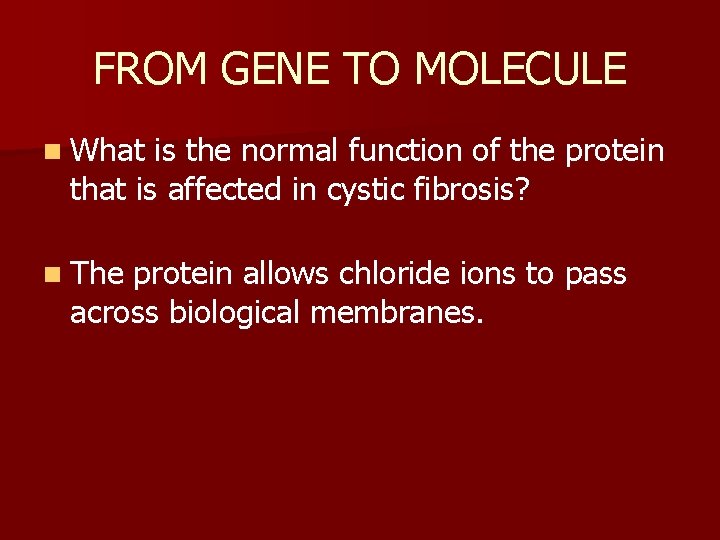 FROM GENE TO MOLECULE

What is the normal function of the protein that is affected in cystic fibrosis?

The protein allows chloride ions to pass across biological membranes.